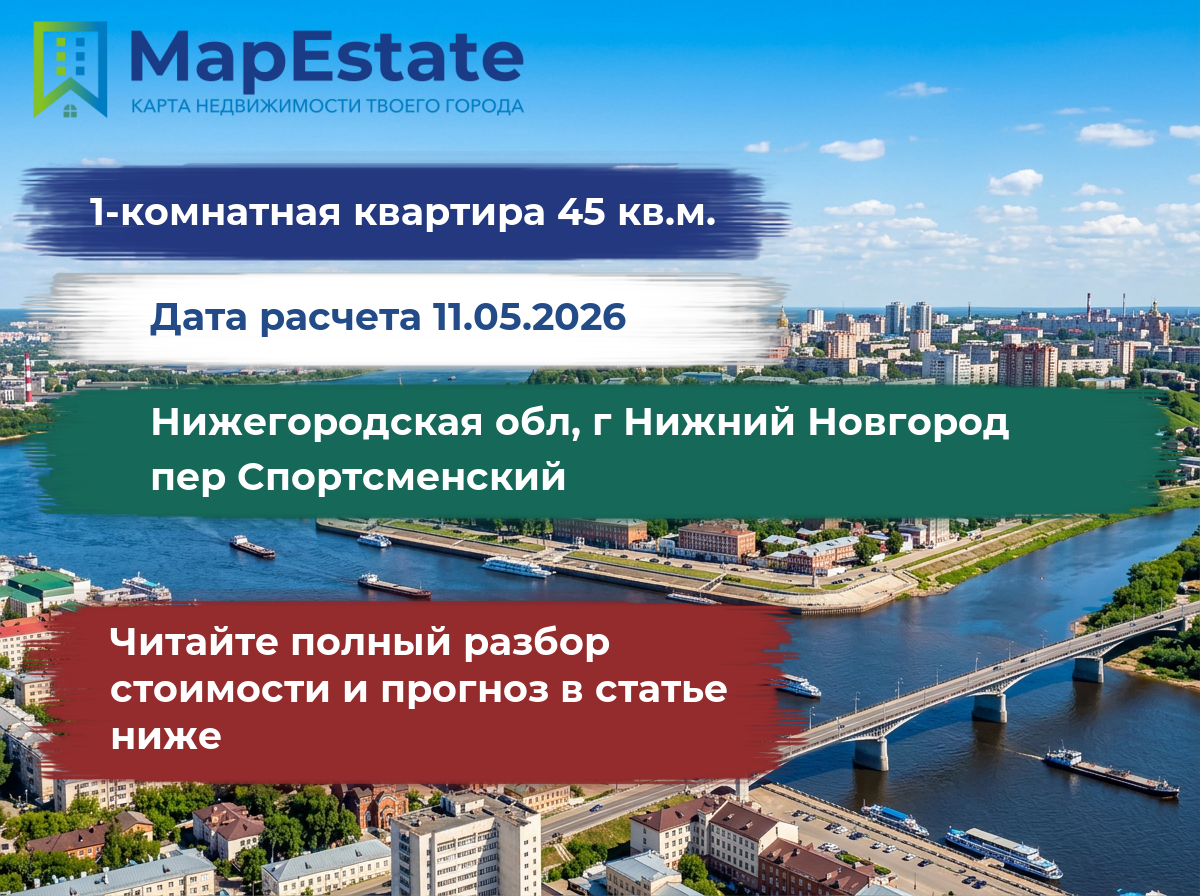 MapEstate
КАРТА НЕДВИЖИМОСТИ ТВОЕГО ГОРОДА

1-комнатная квартира 45 кв.м.

Дата расчета 11.05.2026

Нижегородская обл, г Нижний Новгород
пер Спортсменский

Читайте полный разбор стоимости и прогноз в статье ниже